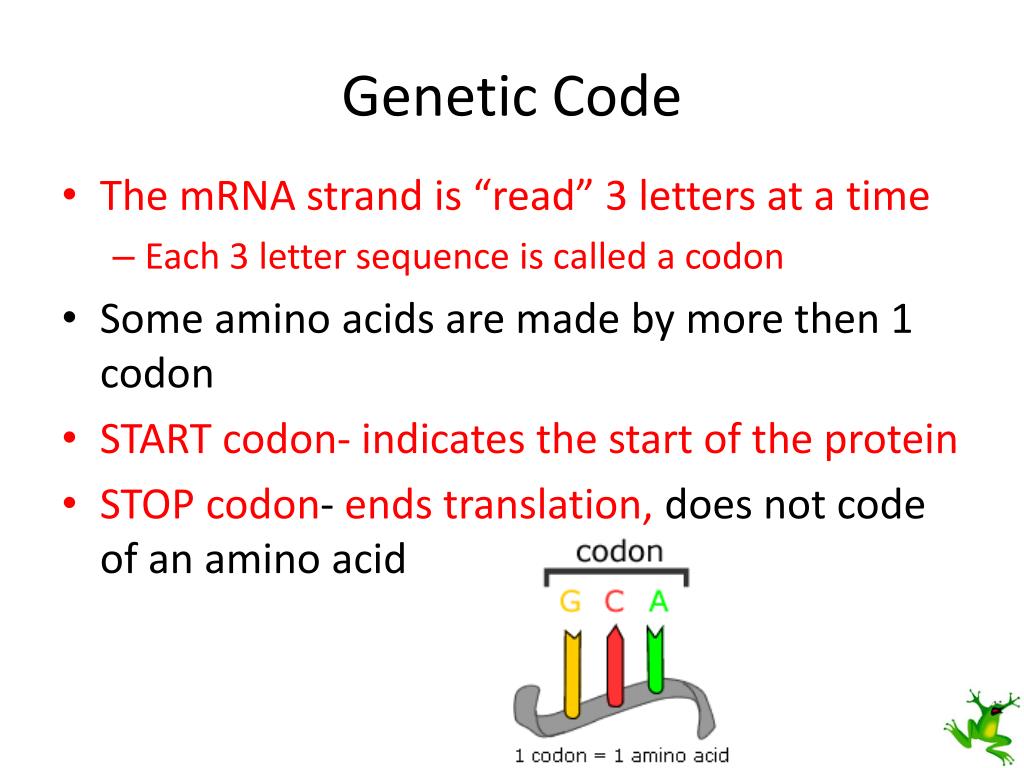 Genetic Code

• The mRNA strand is “read” 3 letters at a time
– Each 3 letter sequence is called a codon
• Some amino acids are made by more then 1 codon
• START codon- indicates the start of the protein
• STOP codon- ends translation, does not code of an amino acid

codon
G C A
1 codon = 1 amino acid